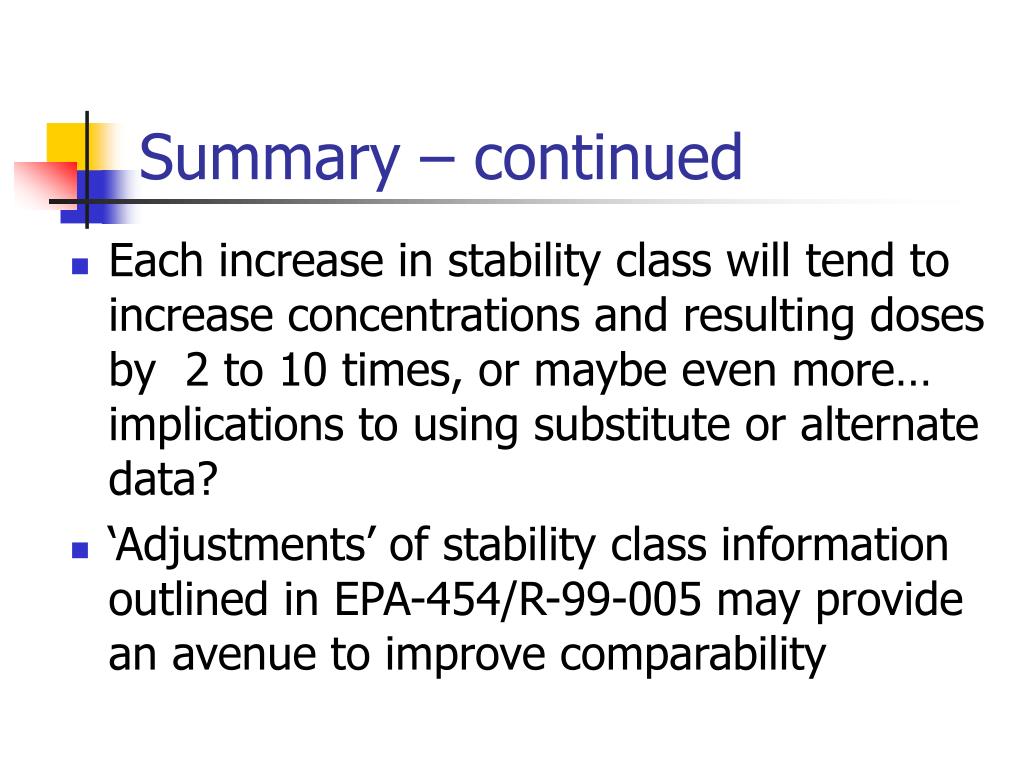 Summary – continued

Each increase in stability class will tend to increase concentrations and resulting doses by  2 to 10 times, or maybe even more… implications to using substitute or alternate data?

‘Adjustments’ of stability class information outlined in EPA-454/R-99-005 may provide an avenue to improve comparability